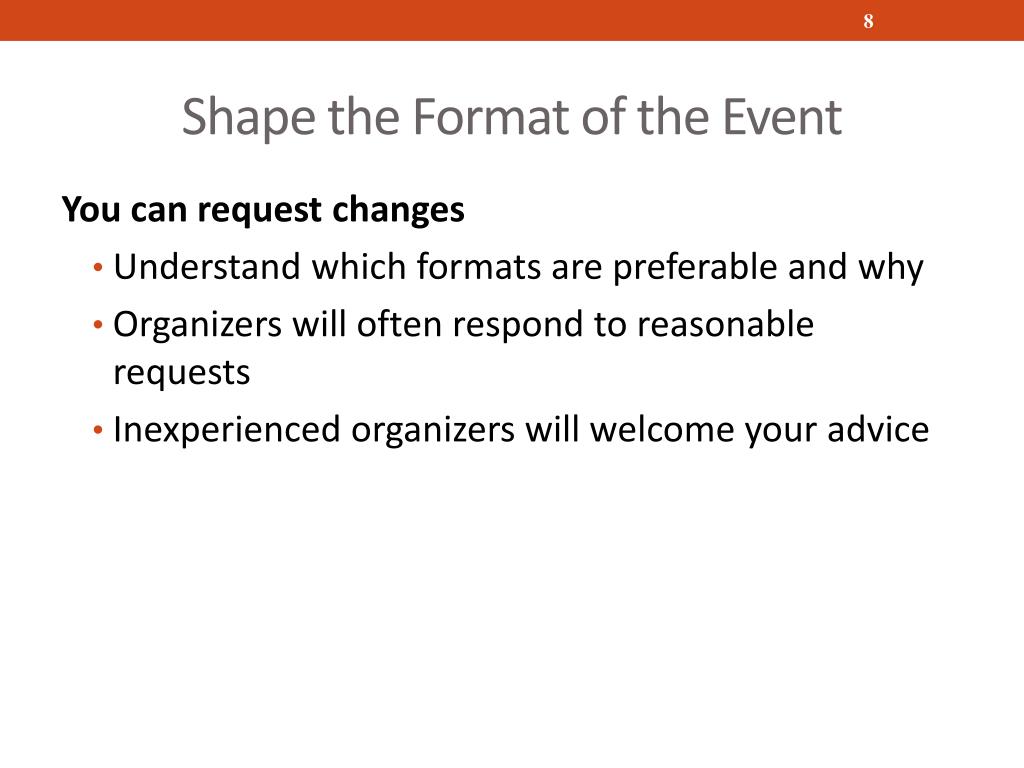 8

Shape the Format of the Event

You can request changes

• Understand which formats are preferable and why
• Organizers will often respond to reasonable requests
• Inexperienced organizers will welcome your advice